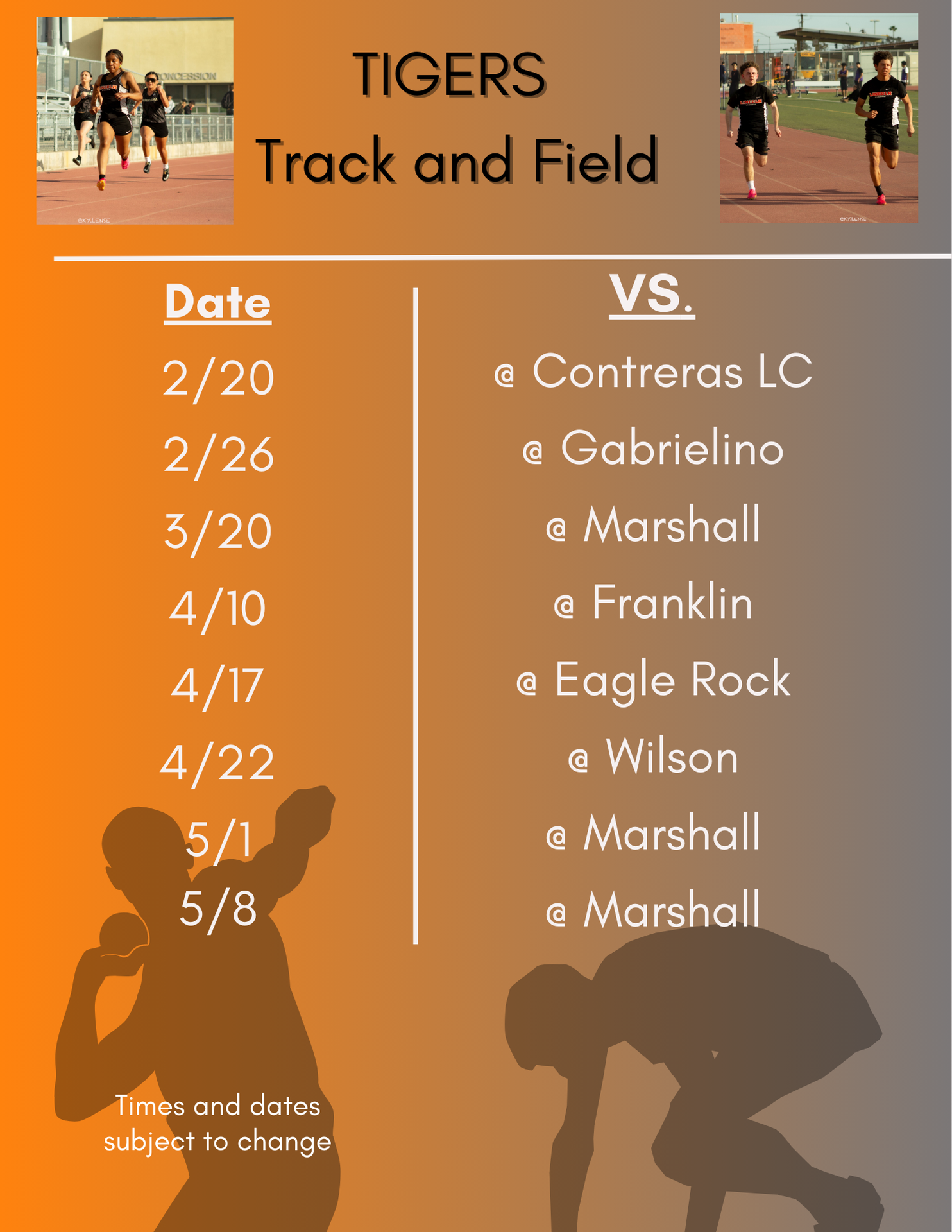 CONCESSION

@KY.LENSE

TIGERS

Track and Field

@KY.LENSE

| Date | VS. |
|---|---|
| 2/20 | @ Contreras LC |
| 2/26 | @ Gabrielino |
| 3/20 | @ Marshall |
| 4/10 | @ Franklin |
| 4/17 | @ Eagle Rock |
| 4/22 | @ Wilson |
| 5/1 | @ Marshall |
| 5/8 | @ Marshall |

Times and dates subject to change